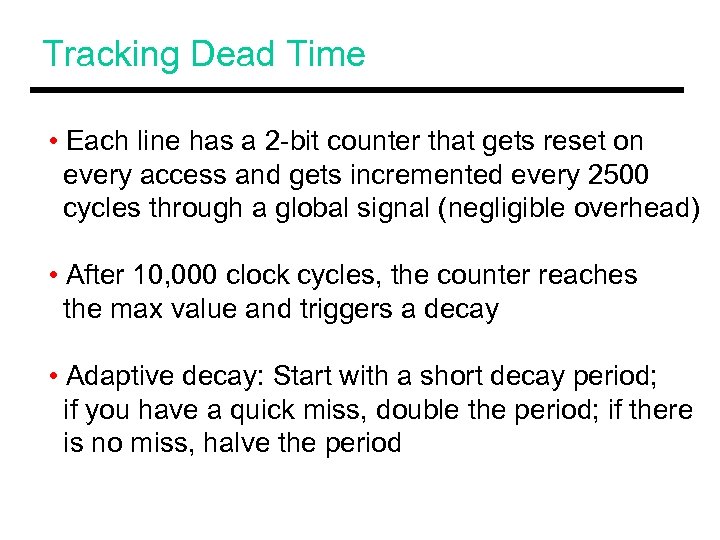 Tracking Dead Time

• Each line has a 2-bit counter that gets reset on every access and gets incremented every 2500 cycles through a global signal (negligible overhead)

• After 10,000 clock cycles, the counter reaches the max value and triggers a decay

• Adaptive decay: Start with a short decay period; if you have a quick miss, double the period; if there is no miss, halve the period